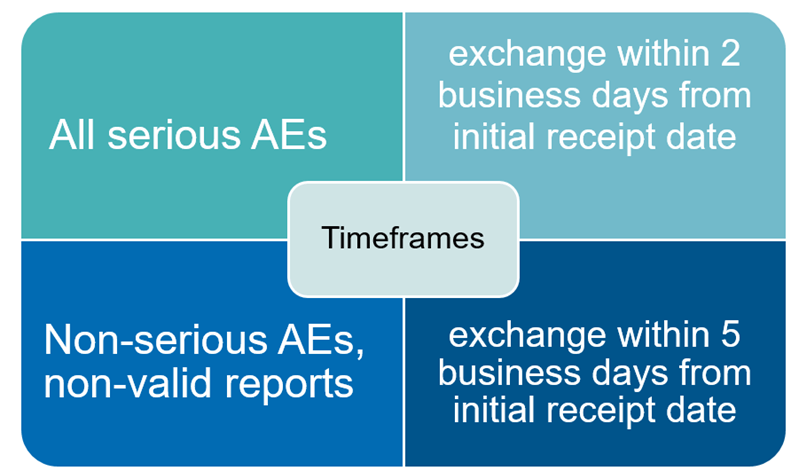 All serious AEs

exchange within 2 business days from initial receipt date

Timeframes

Non-serious AEs, non-valid reports

exchange within 5 business days from initial receipt date